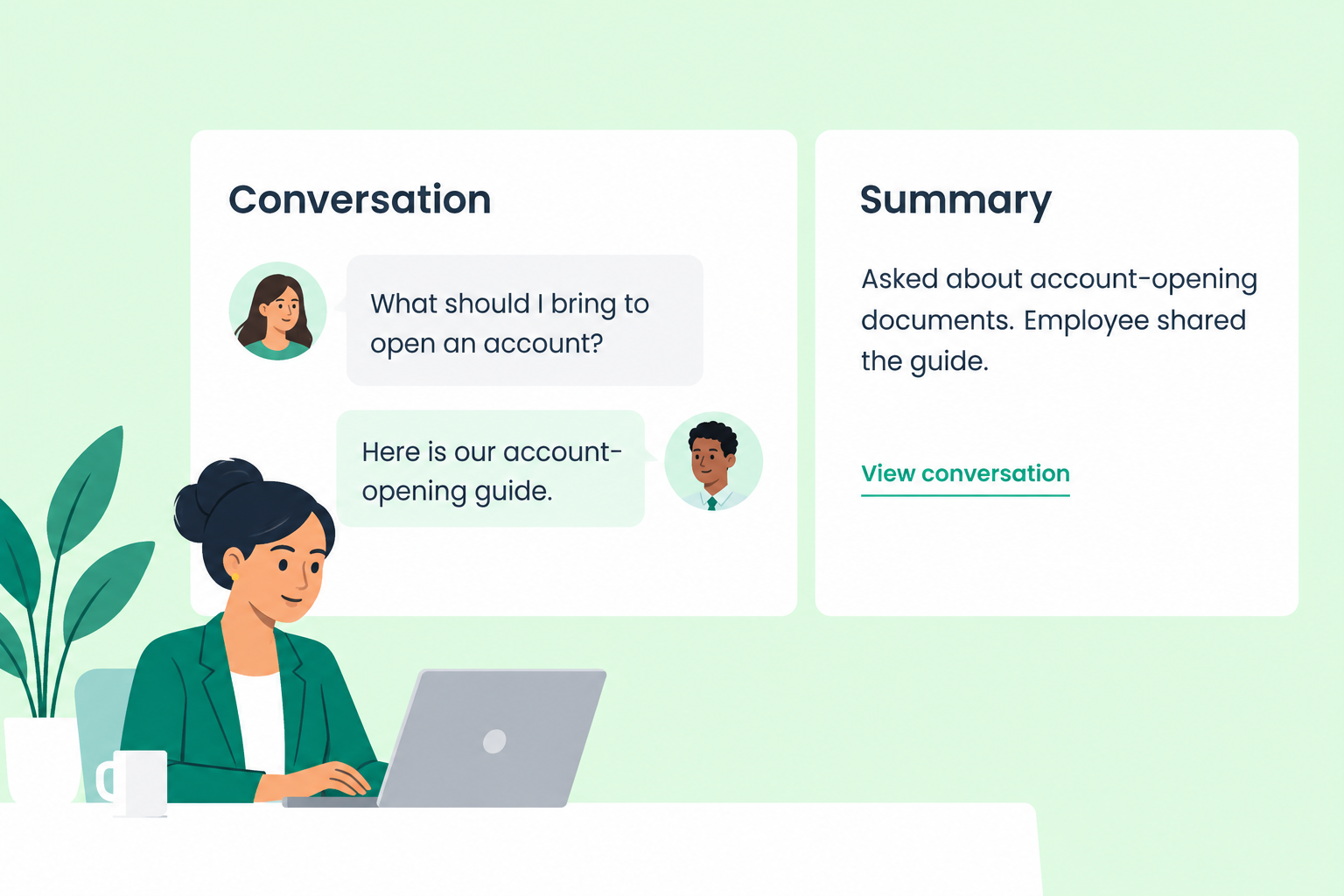 Conversation

What should I bring to open an account?

Here is our account-opening guide.

Summary

Asked about account-opening documents. Employee shared the guide.

View conversation